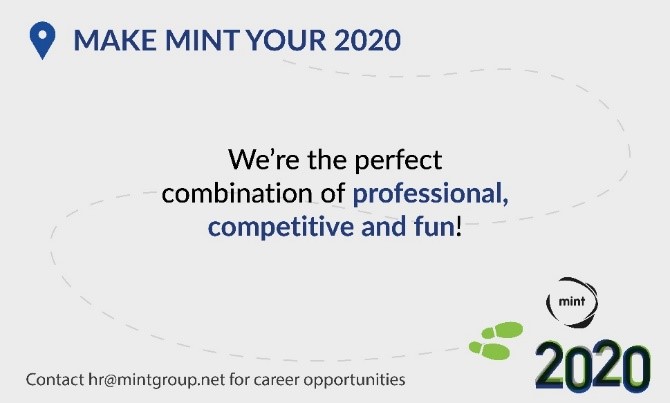 MAKE MINT YOUR 2020

We're the perfect combination of professional, competitive and fun!

mint

2020

Contact hr@mintgroup.net for career opportunities